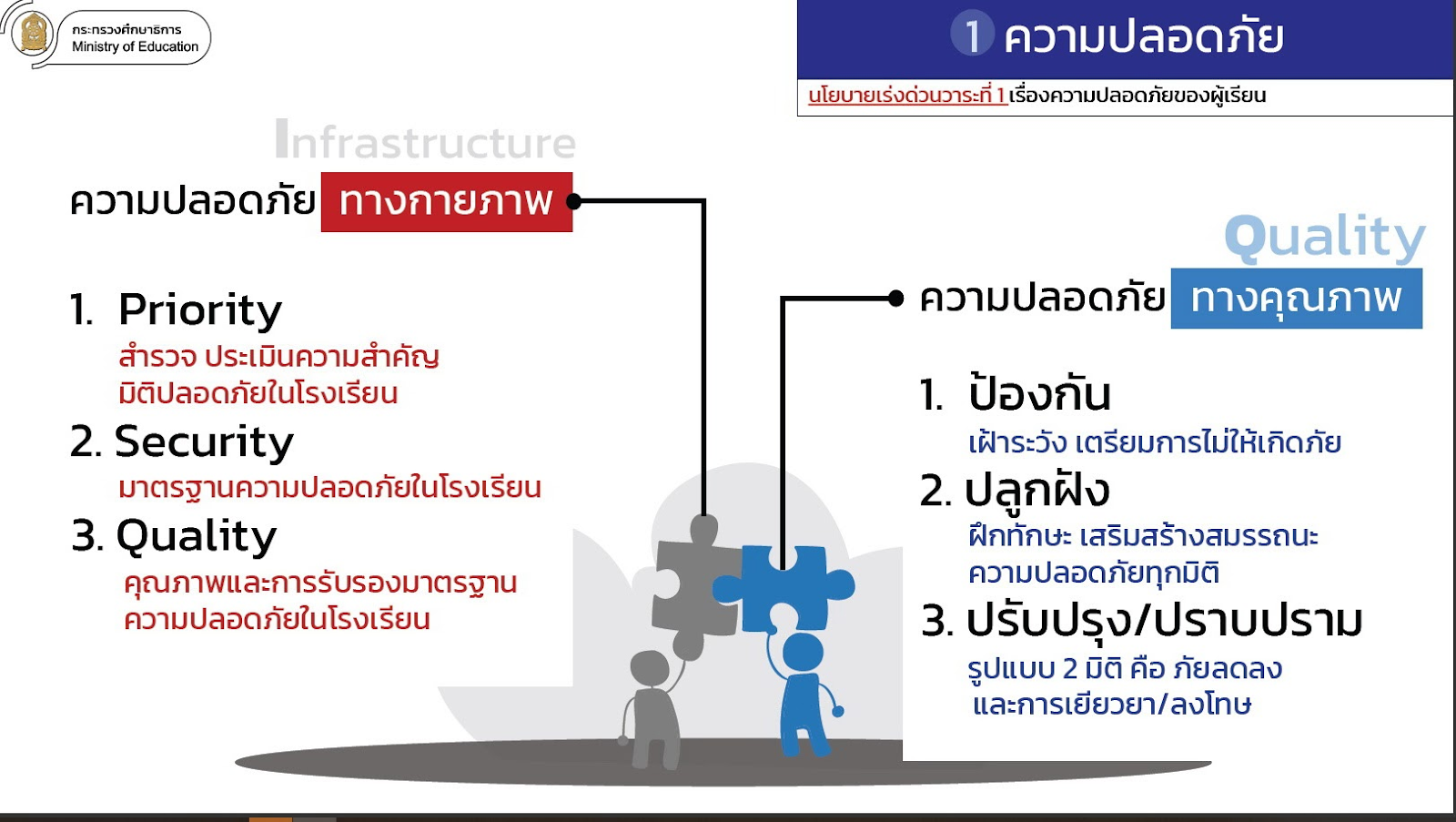 กระทรวงศึกษาธิการ
Ministry of Education

1 ความปลอดภัย

นโยบายเร่งด่วนวาระที่ 1 เรื่องความปลอดภัยของผู้เรียน

Infrastructure

ความปลอดภัย ทางกายภาพ

1. Priority
สำรวจ ประเมินความสำคัญ มิติปลอดภัยในโรงเรียน

2. Security
มาตรฐานความปลอดภัยในโรงเรียน

3. Quality
คุณภาพและการรับรองมาตรฐาน ความปลอดภัยในโรงเรียน

Quality

ความปลอดภัย ทางคุณภาพ

1. ป้องกัน
เฝ้าระวัง เตรียมการไม่ให้เกิดภัย

2. ปลูกฝัง
ฝึกทักษะ เสริมสร้างสมรรถนะ ความปลอดภัยทุกมิติ

3. ปรับปรุง/ปราบปราม
รูปแบบ 2 มิติ คือ ภัยลดลง และการเยียวยา/ลงโทษ